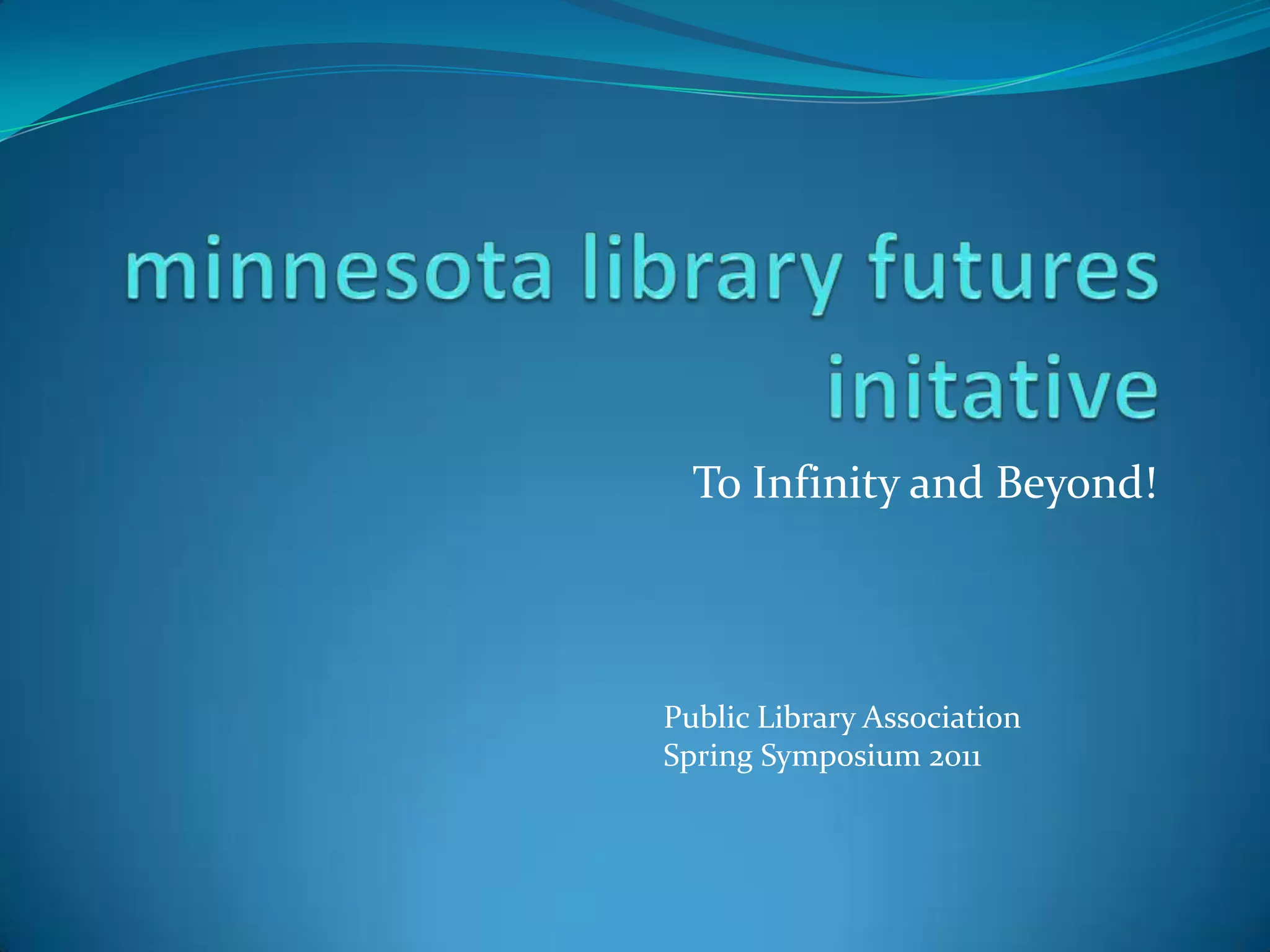 minnesota library futures initative

To Infinity and Beyond!

Public Library Association
Spring Symposium 2011